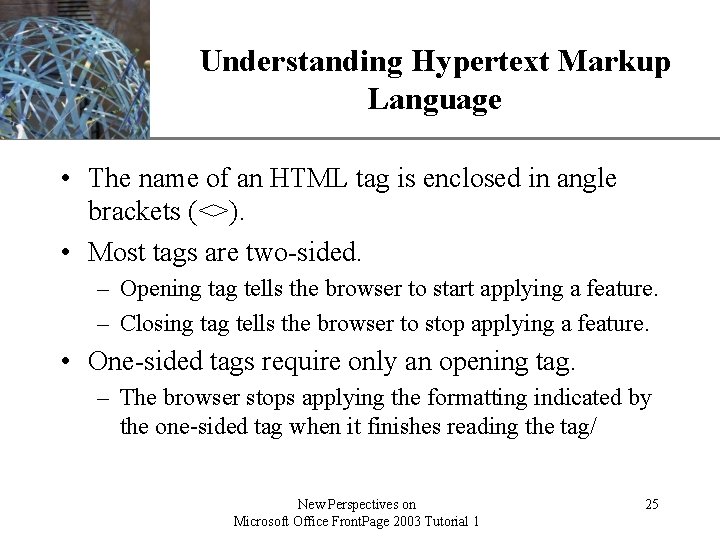 Understanding Hypertext Markup Language

• The name of an HTML tag is enclosed in angle brackets (<>).

• Most tags are two-sided.

– Opening tag tells the browser to start applying a feature.

– Closing tag tells the browser to stop applying a feature.

• One-sided tags require only an opening tag.

– The browser stops applying the formatting indicated by the one-sided tag when it finishes reading the tag/

New Perspectives on
Microsoft Office FrontPage 2003 Tutorial 1

25